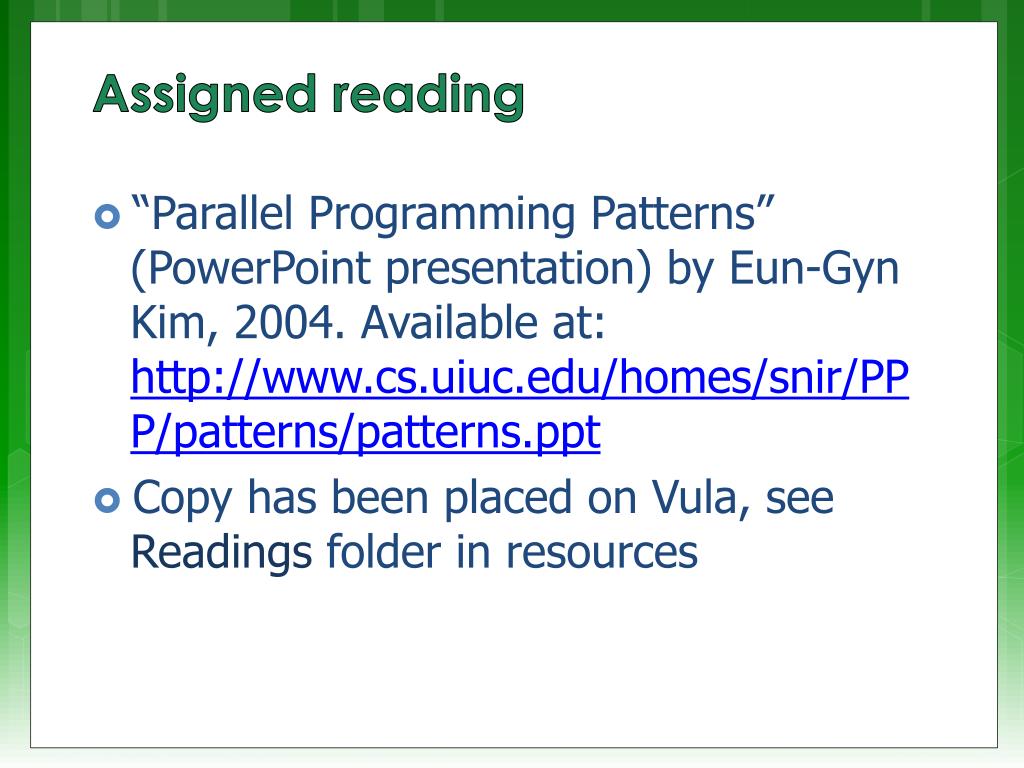 Assigned reading

“Parallel Programming Patterns” (PowerPoint presentation) by Eun-Gyn Kim, 2004. Available at: http://www.cs.uiuc.edu/homes/snir/PPP/patterns/patterns.ppt

Copy has been placed on Vula, see Readings folder in resources